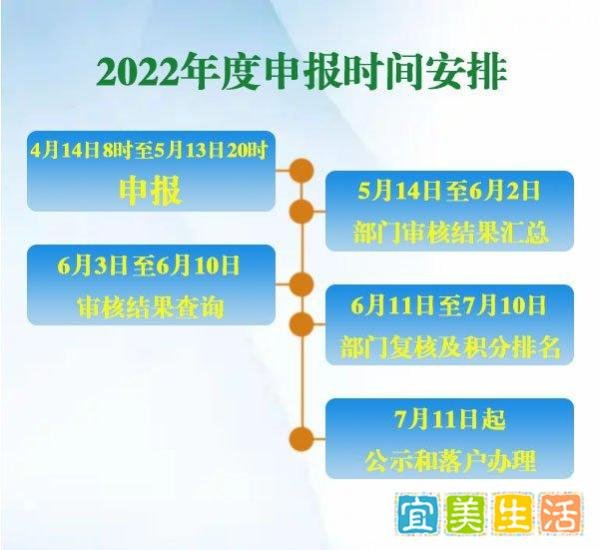 2022年度申报时间安排

4月14日8时至5月13日20时
申报

5月14日至6月2日
部门审核结果汇总

6月3日至6月10日
审核结果查询

6月11日至7月10日
部门复核及积分排名

7月11日起
公示和落户办理

宜美生活